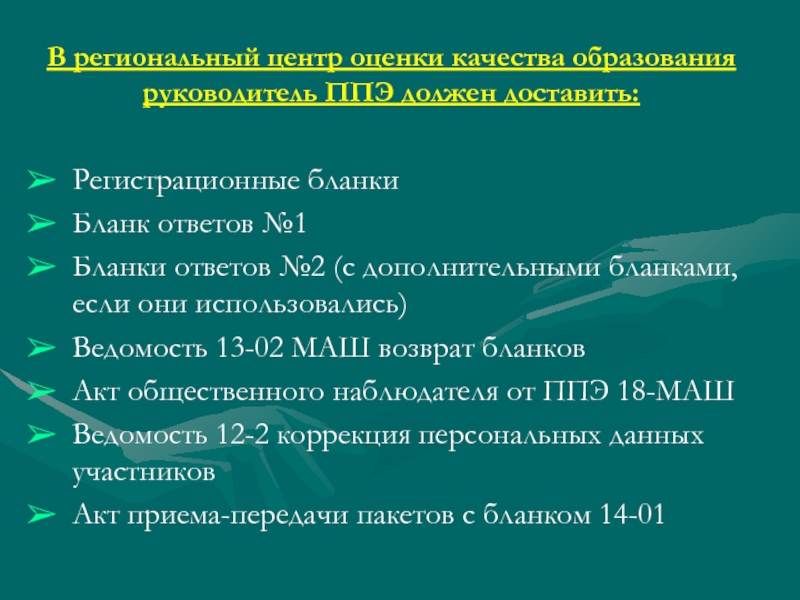 В региональный центр оценки качества образования руководитель ППЭ должен доставить:

➢ Регистрационные бланки
➢ Бланк ответов №1
➢ Бланки ответов №2 (с дополнительными бланками, если они использовались)
➢ Ведомость 13-02 МАШ возврат бланков
➢ Акт общественного наблюдателя от ППЭ 18-МАШ
➢ Ведомость 12-2 коррекция персональных данных участников
➢ Акт приема-передачи пакетов с бланком 14-01